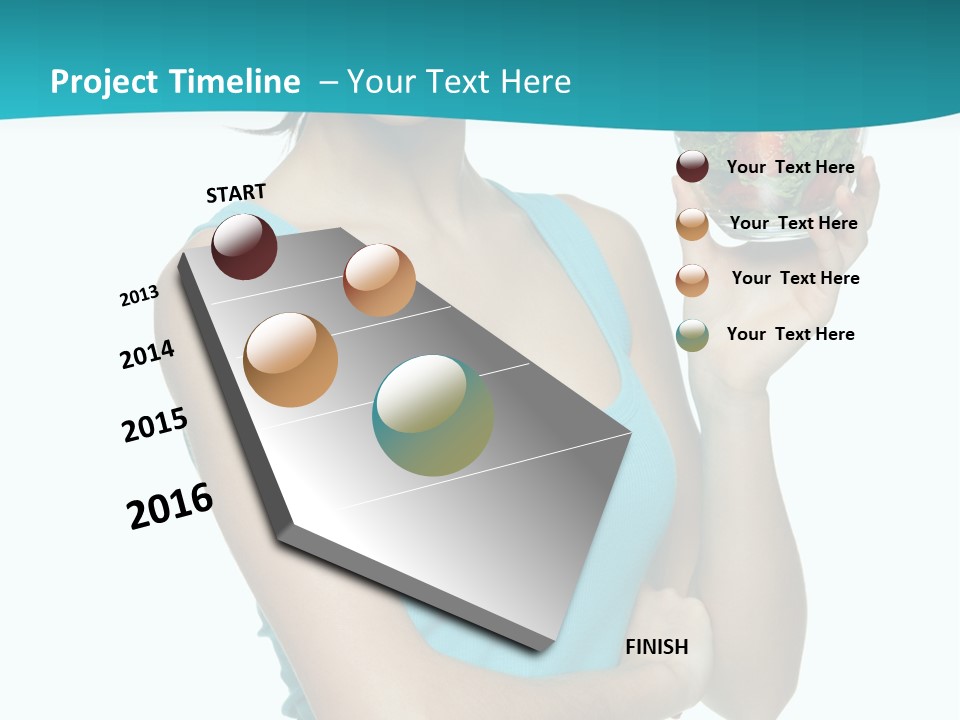 Project Timeline – Your Text Here

START

2013

2014

2015

2016

FINISH

Your Text Here

Your Text Here

Your Text Here

Your Text Here